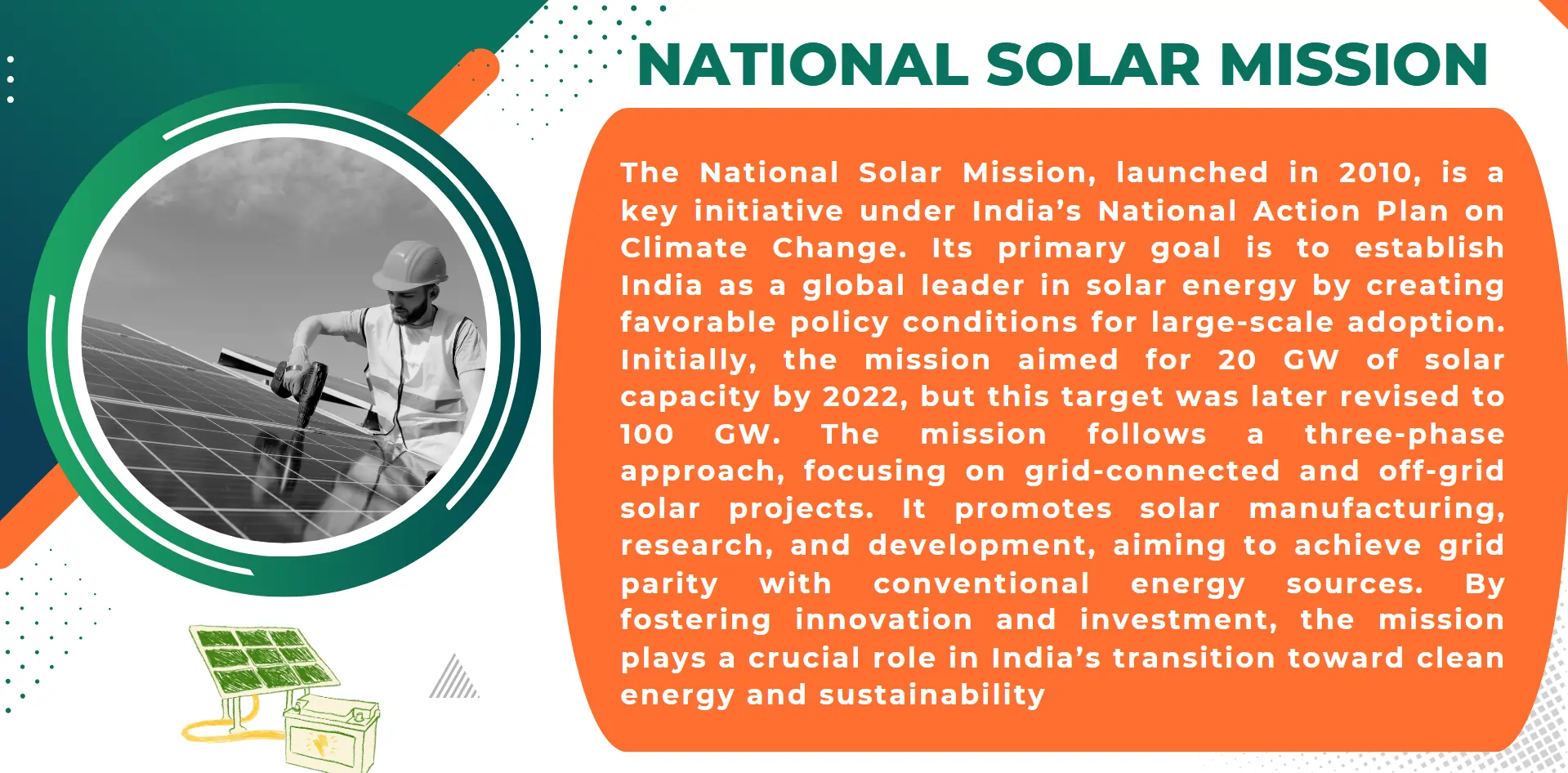 NATIONAL SOLAR MISSION

The National Solar Mission, launched in 2010, is a key initiative under India's National Action Plan on Climate Change. Its primary goal is to establish India as a global leader in solar energy by creating favorable policy conditions for large-scale adoption. Initially, the mission aimed for 20 GW of solar capacity by 2022, but this target was later revised to 100 GW. The mission follows a three-phase approach, focusing on grid-connected and off-grid solar projects. It promotes solar manufacturing, research, and development, aiming to achieve grid parity with conventional energy sources. By fostering innovation and investment, the mission plays a crucial role in India's transition toward clean energy and sustainability